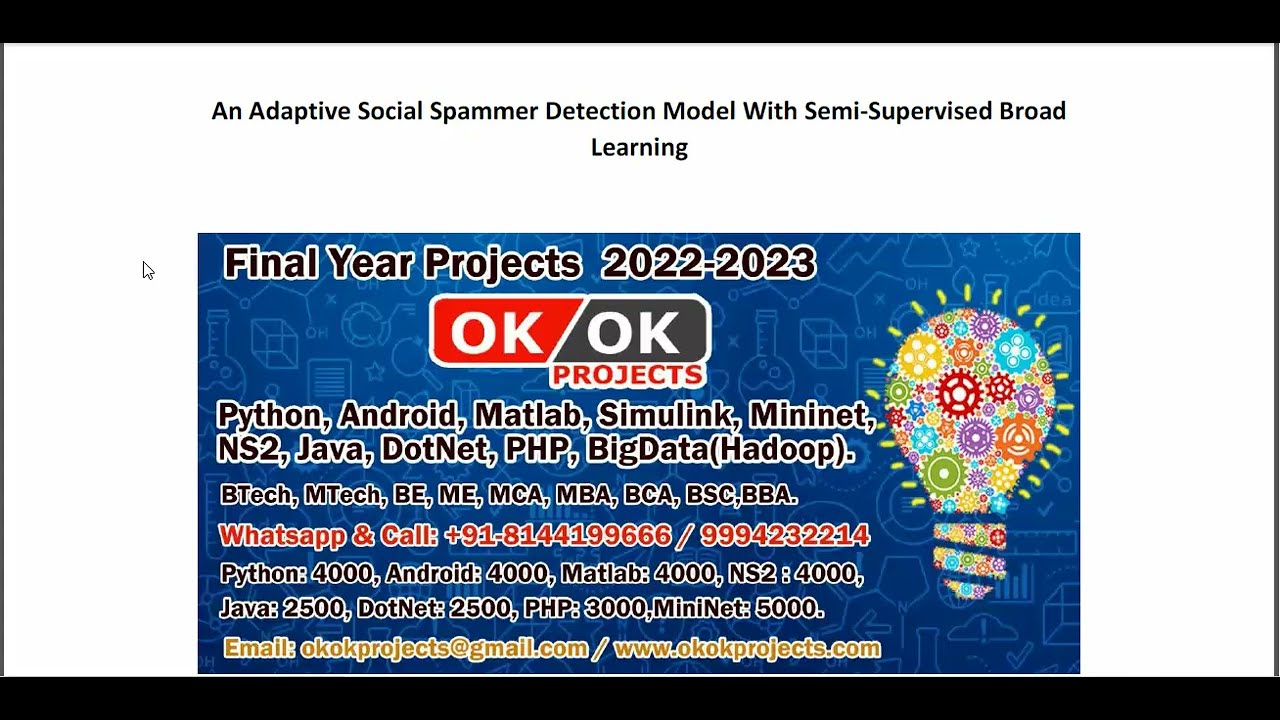 An Adaptive Social Spammer Detection Model With Semi-Supervised Broad Learning

Final Year Projects 2022-2023

OK OK
PROJECTS

Python, Android, Matlab, Simulink, Mininet, NS2, Java, DotNet, PHP, BigData(Hadoop).

BTech, MTech, BE, ME, MCA, MBA, BCA, BSC,BBA.

Whatsapp & Call: +91-8144199666 / 9994232214

Python: 4000, Android: 4000, Matlab: 4000, NS2 : 4000, Java: 2500, DotNet: 2500, PHP: 3000,MiniNet: 5000.

Email: okokprojects@gmail.com / www.okokprojects.com